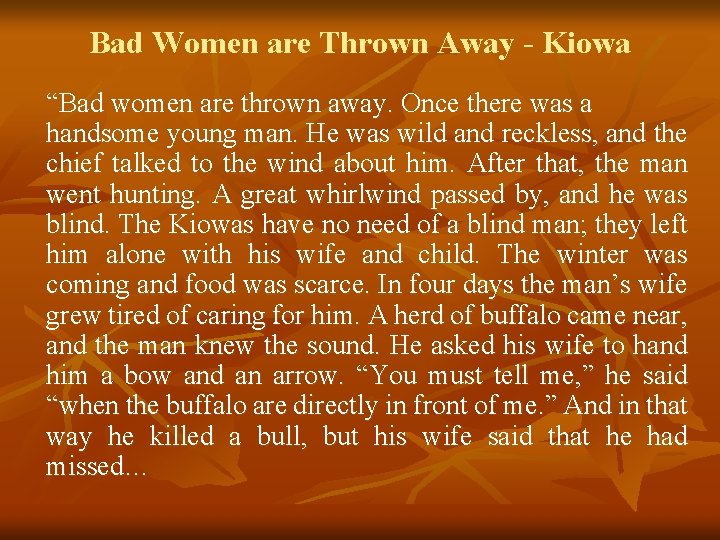 Bad Women are Thrown Away - Kiowa

“Bad women are thrown away. Once there was a handsome young man. He was wild and reckless, and the chief talked to the wind about him. After that, the man went hunting. A great whirlwind passed by, and he was blind. The Kiowas have no need of a blind man; they left him alone with his wife and child. The winter was coming and food was scarce. In four days the man’s wife grew tired of caring for him. A herd of buffalo came near, and the man knew the sound. He asked his wife to hand him a bow and an arrow. “You must tell me,” he said “when the buffalo are directly in front of me.” And in that way he killed a bull, but his wife said that he had missed…